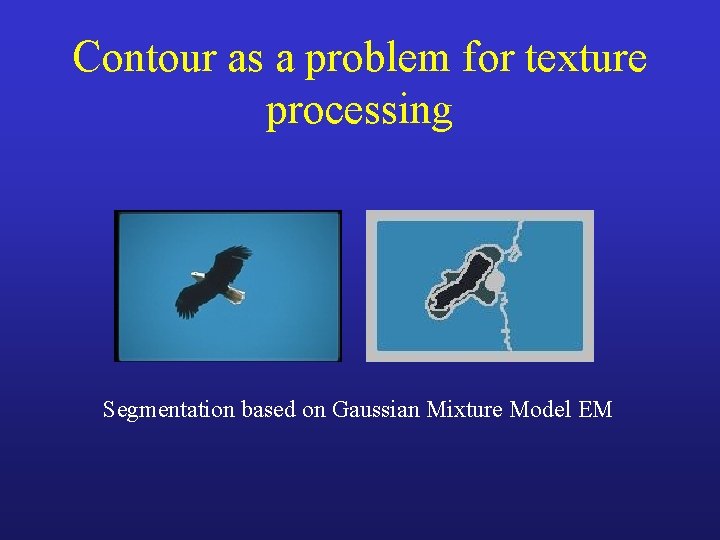 Contour as a problem for texture processing

Segmentation based on Gaussian Mixture Model EM